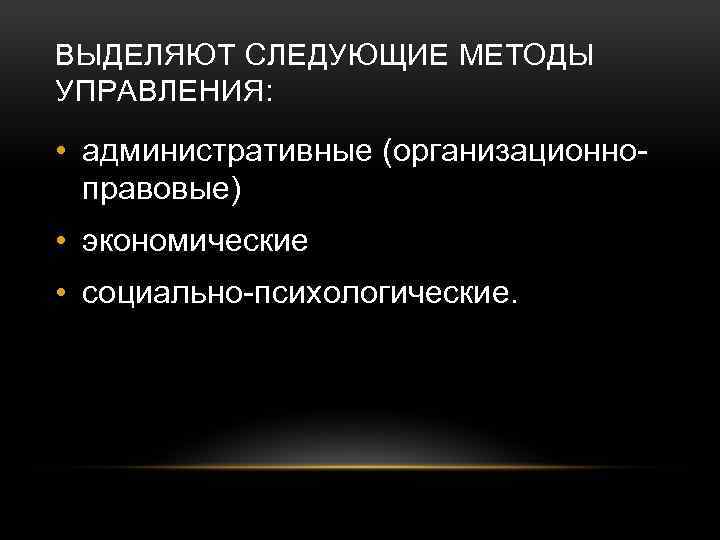 ВЫДЕЛЯЮТ СЛЕДУЮЩИЕ МЕТОДЫ УПРАВЛЕНИЯ:

• административные (организационно-правовые)
• экономические
• социально-психологические.